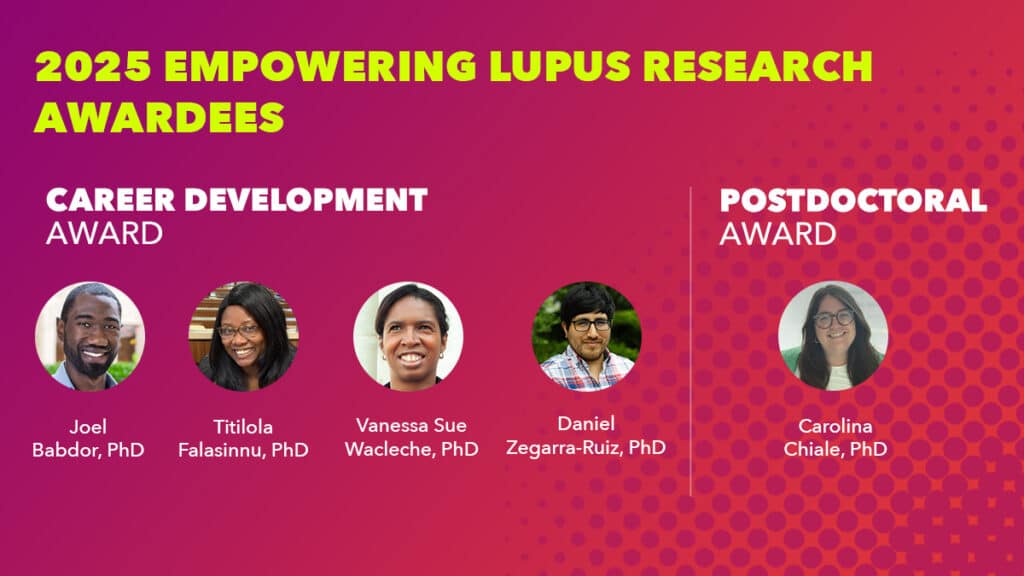 2025 EMPOWERING LUPUS RESEARCH AWARDEES

CAREER DEVELOPMENT
AWARD

Joel
Babdor, PhD

Titilola
Falasinnu, PhD

Vanessa Sue
Wacleche, PhD

Daniel
Zegarra-Ruiz, PhD

POSTDOCTORAL
AWARD

Carolina
Chiale, PhD